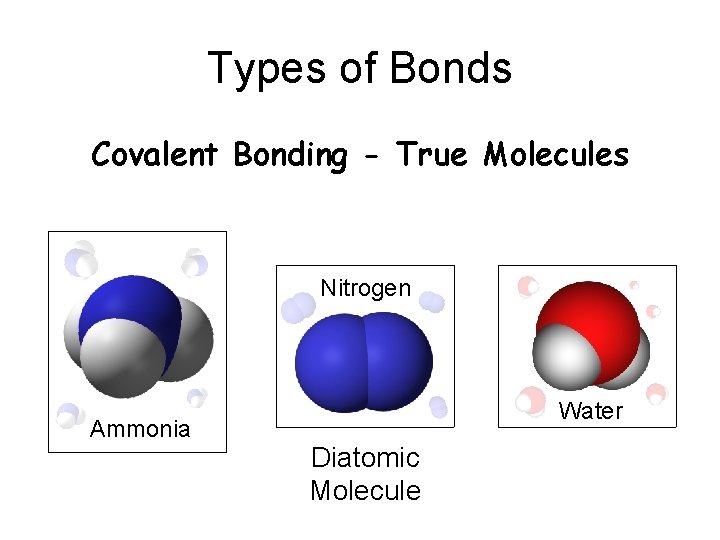 Types of Bonds

Covalent Bonding - True Molecules

Ammonia

Nitrogen

Diatomic Molecule

Water